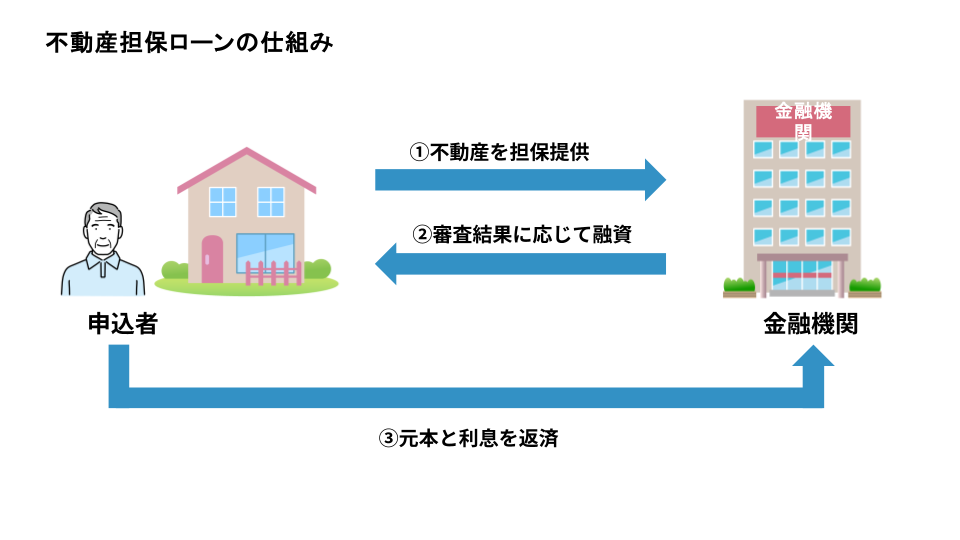 不動産担保ローンの仕組み

金融機関

①不動産を担保提供

②審査結果に応じて融資

申込者

金融機関

③元本と利息を返済